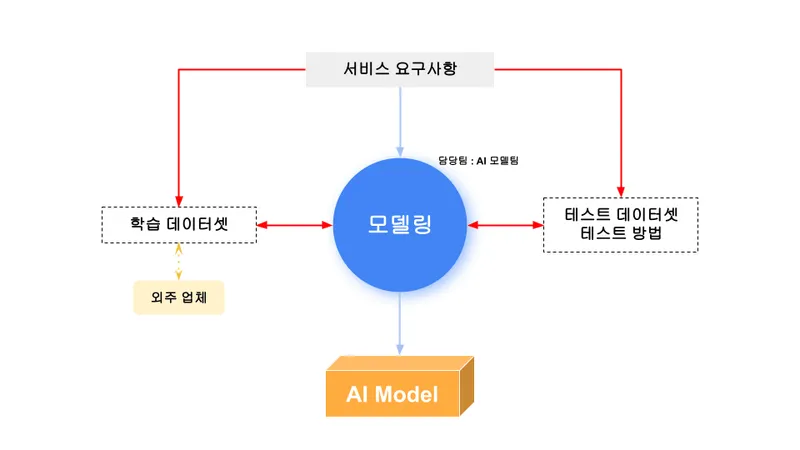 서비스 요구사항

담당팀 : AI 모델팀

학습 데이터셋

모델링

테스트 데이터셋
테스트 방법

외주 업체

AI Model